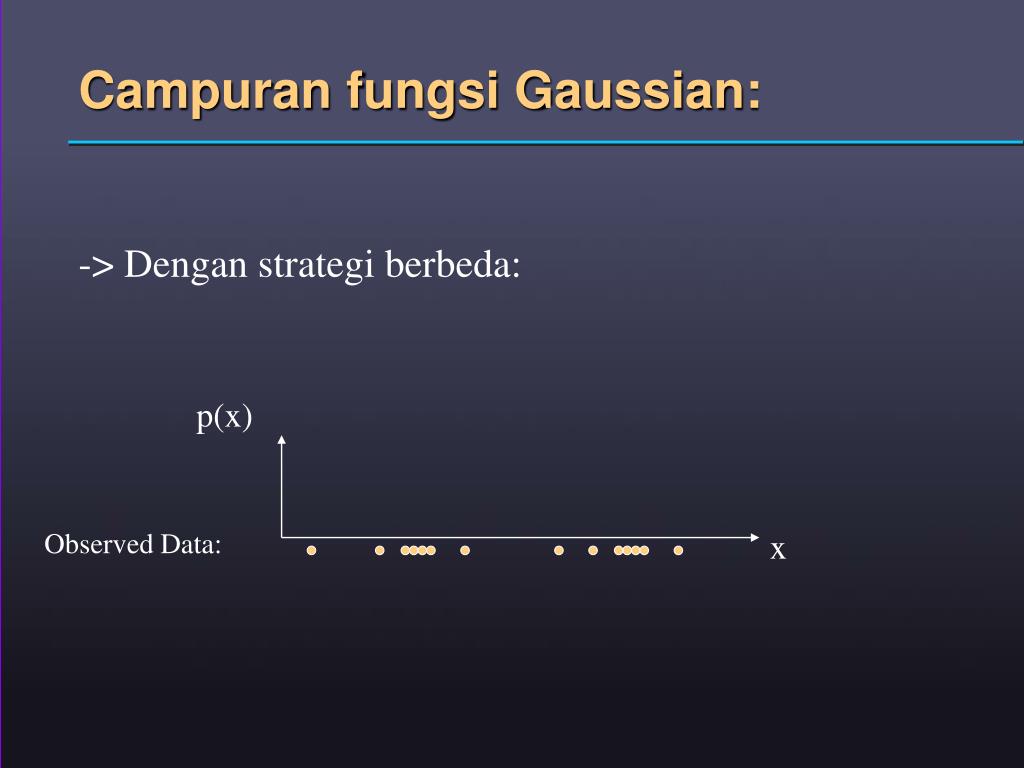 Campuran fungsi Gaussian:

-> Dengan strategi berbeda:

p(x)

Observed Data:

x